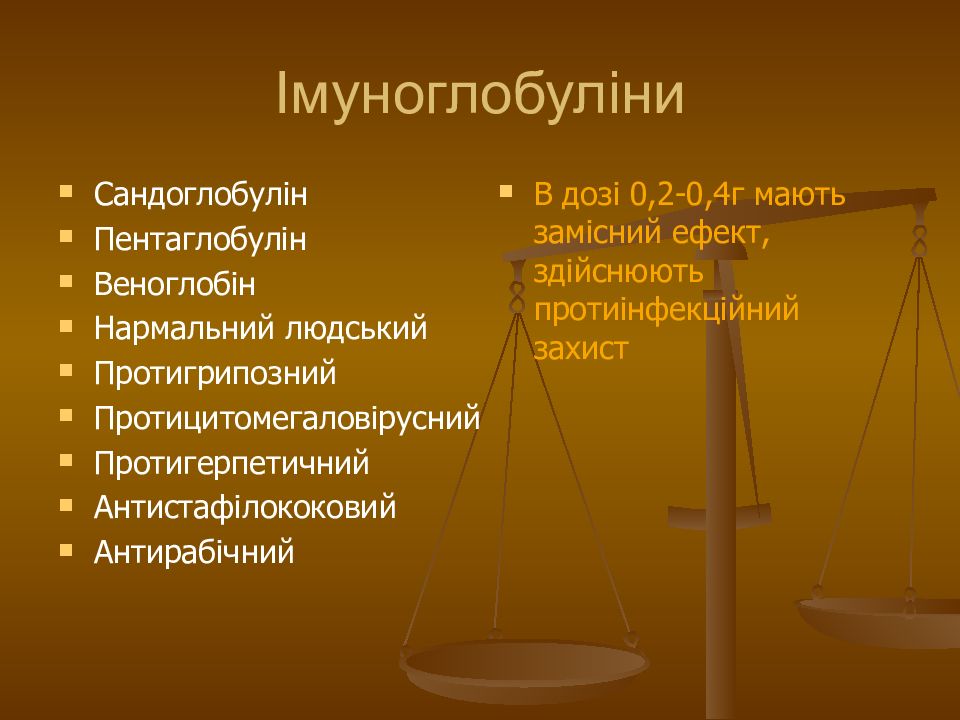 Імуноглобуліни

- Сандоглобулін
- Пентаглобулін
- Веноглобін
- Нармальний людський
- Протигрипозний
- Протицитомегаловірусний
- Протигерпетичний
- Антистафілококовий
- Антирабічний

- В дозі 0,2-0,4г мають замісний ефект, здійснюють протиінфекційний захист